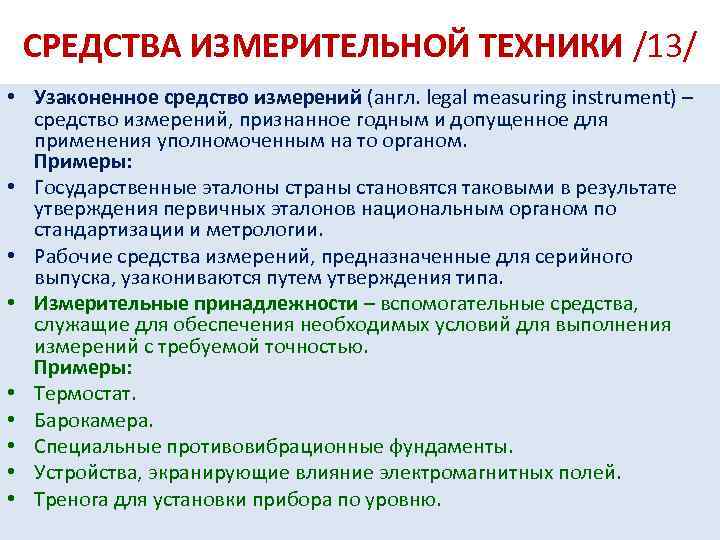 СРЕДСТВА ИЗМЕРИТЕЛЬНОЙ ТЕХНИКИ /13/

• Узаконенное средство измерений (англ. legal measuring instrument) – средство измерений, признанное годным и допущенное для применения уполномоченным на то органом.
Примеры:
• Государственные эталоны страны становятся таковыми в результате утверждения первичных эталонов национальным органом по стандартизации и метрологии.
• Рабочие средства измерений, предназначенные для серийного выпуска, узакониваются путем утверждения типа.
• Измерительные принадлежности – вспомогательные средства, служащие для обеспечения необходимых условий для выполнения измерений с требуемой точностью.
Примеры:
• Термостат.
• Барокамера.
• Специальные противовибрационные фундаменты.
• Устройства, экранирующие влияние электромагнитных полей.
• Тренога для установки прибора по уровню.